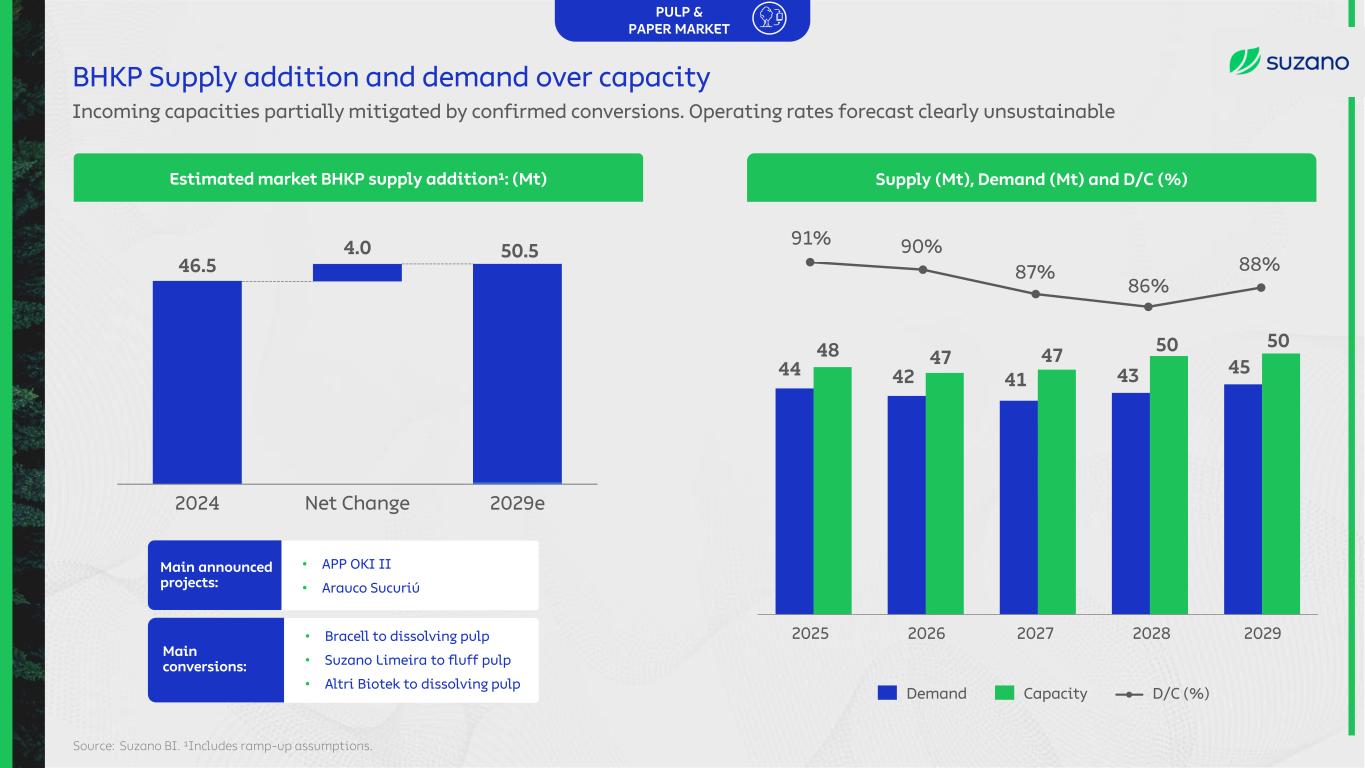 PULP &
PAPER MARKET

suzano

BHKP Supply addition and demand over capacity

Incoming capacities partially mitigated by confirmed conversions. Operating rates forecast clearly unsustainable

Estimated market BHKP supply addition$^{1}$: (Mt)

46.5

4.0

50.5

2024

Net Change

2029e

Main announced projects:

• APP OKI II
• Arauco Sucuriú

Main conversions:

• Bracell to dissolving pulp
• Suzano Limeira to fluff pulp
• Altri Biotek to dissolving pulp

Supply (Mt), Demand (Mt) and D/C (%)

91%

90%

87%

86%

88%

44

48

42

47

41

47

43

50

45

50

2025

2026

2027

2028

2029

Demand

Capacity

D/C (%)

Source: Suzano BI. $^{1}$Includes ramp-up assumptions.